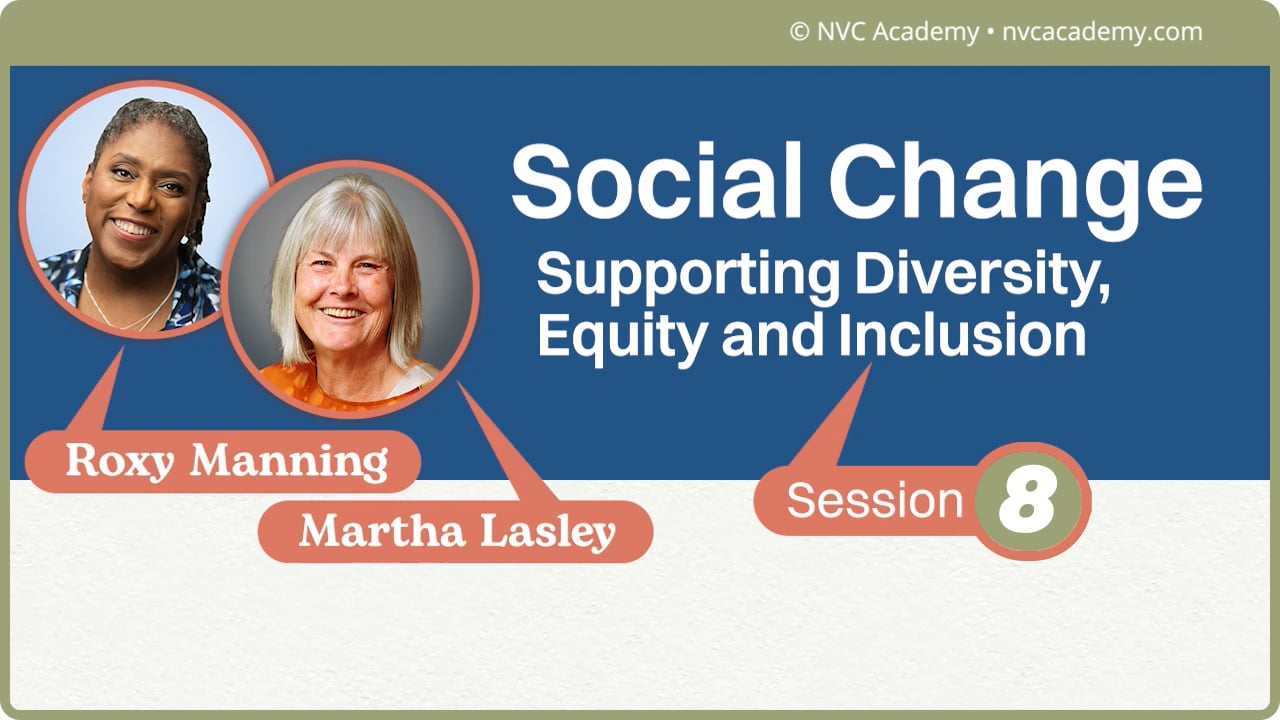 © NVC Academy • nvcacademy.com

Social Change
Supporting Diversity, Equity and Inclusion

Roxy Manning

Martha Lasley

Session 8